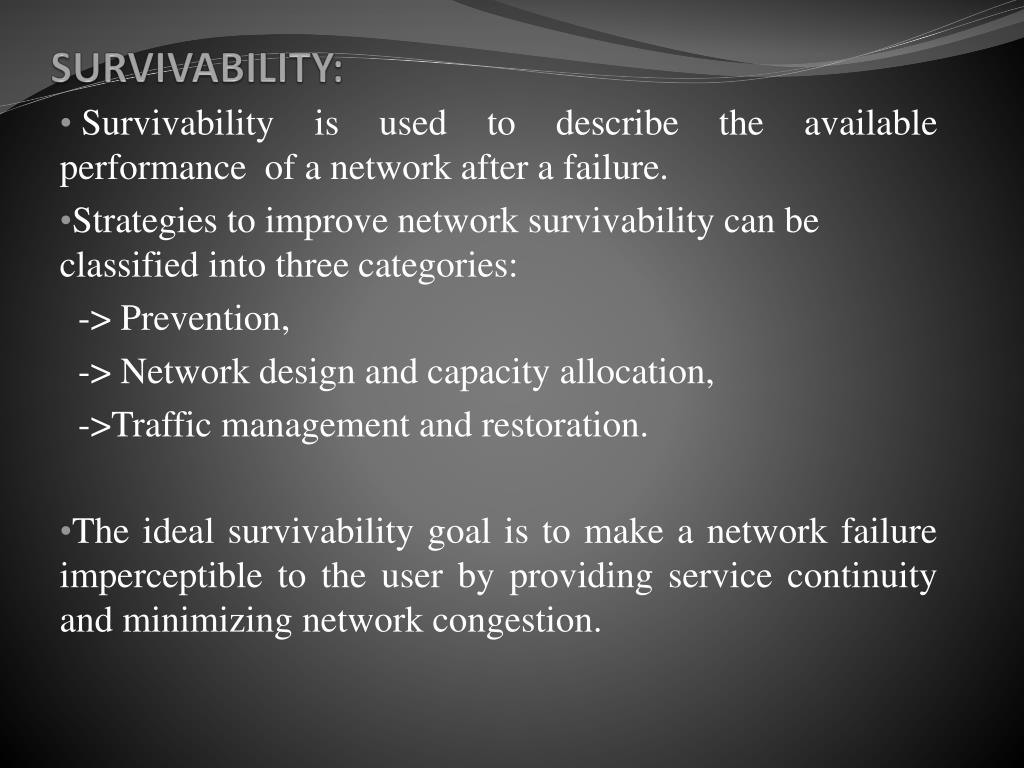 SURVIVABILITY:

• Survivability is used to describe the available performance of a network after a failure.

•Strategies to improve network survivability can be classified into three categories:

-> Prevention,

-> Network design and capacity allocation,

->Traffic management and restoration.

•The ideal survivability goal is to make a network failure imperceptible to the user by providing service continuity and minimizing network congestion.